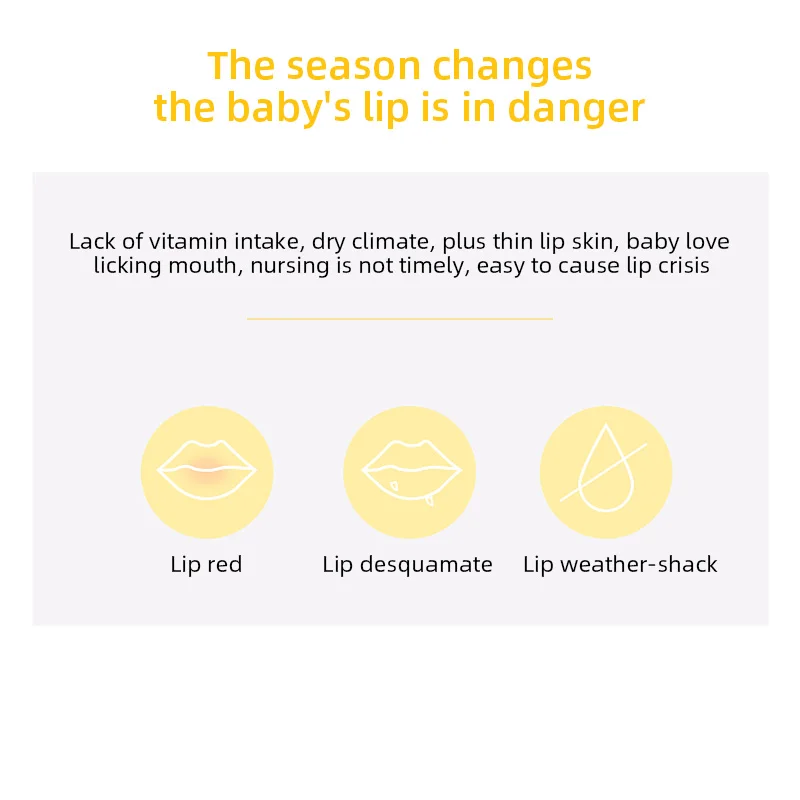 The season changes
the baby's lip is in danger

Lack of vitamin intake, dry climate, plus thin lip skin, baby love licking mouth, nursing is not timely, easy to cause lip crisis

Lip red

Lip desquamate

Lip weather-shack